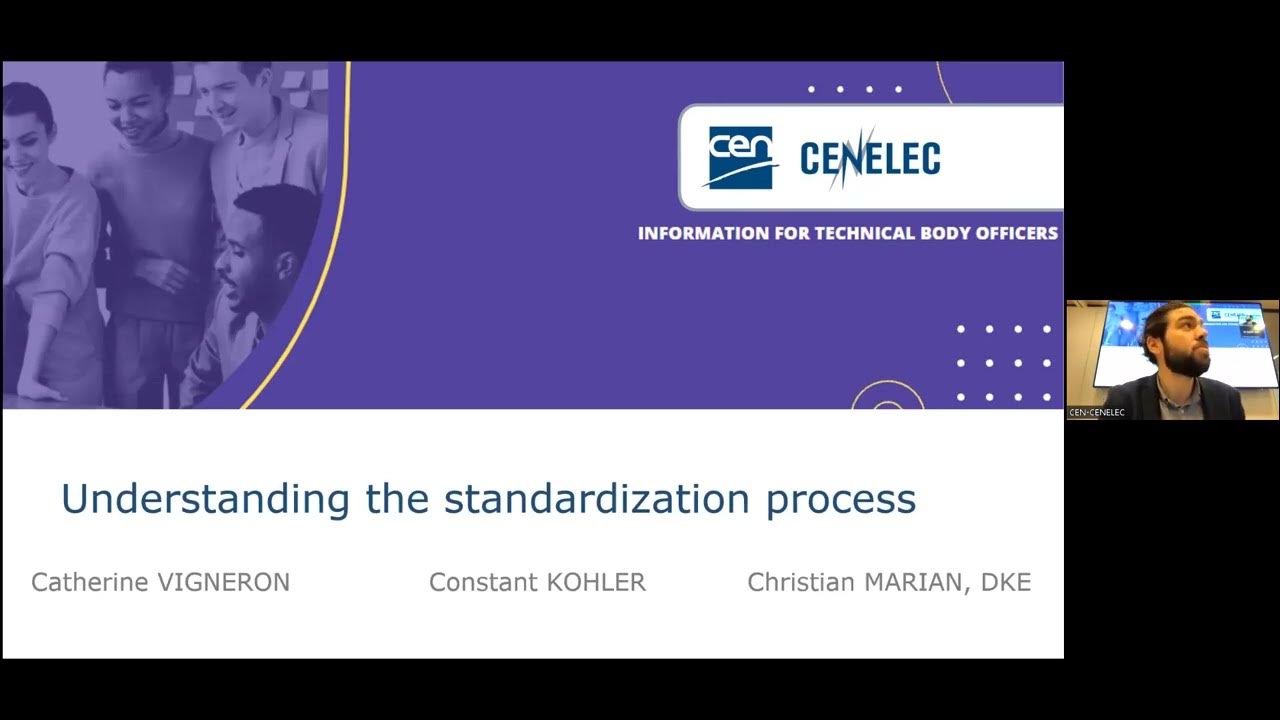 cen CENELEC

INFORMATION FOR TECHNICAL BODY OFFICERS

Understanding the standardization process

Catherine VIGNERON Constant KOHLER Christian MARIAN, DKE

CEN-CENELEC